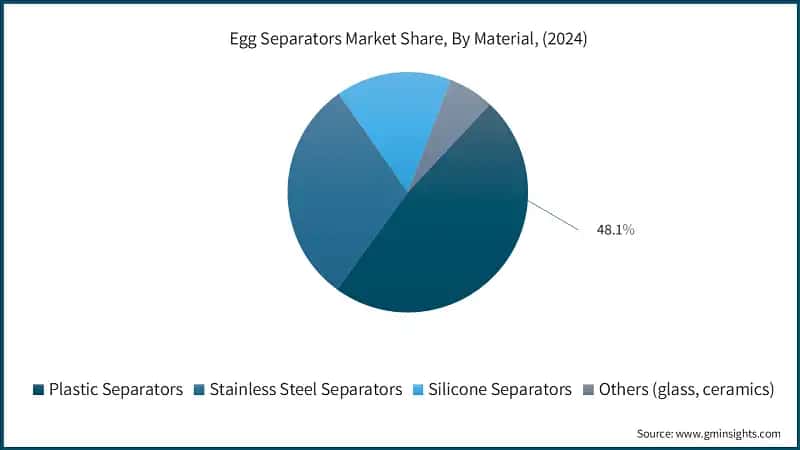 Egg Separators Market Share, By Material, (2024)

48.1%

Plastic Separators Stainless Steel Separators Silicone Separators Others (glass, ceramics)

Source: www.gminsights.com